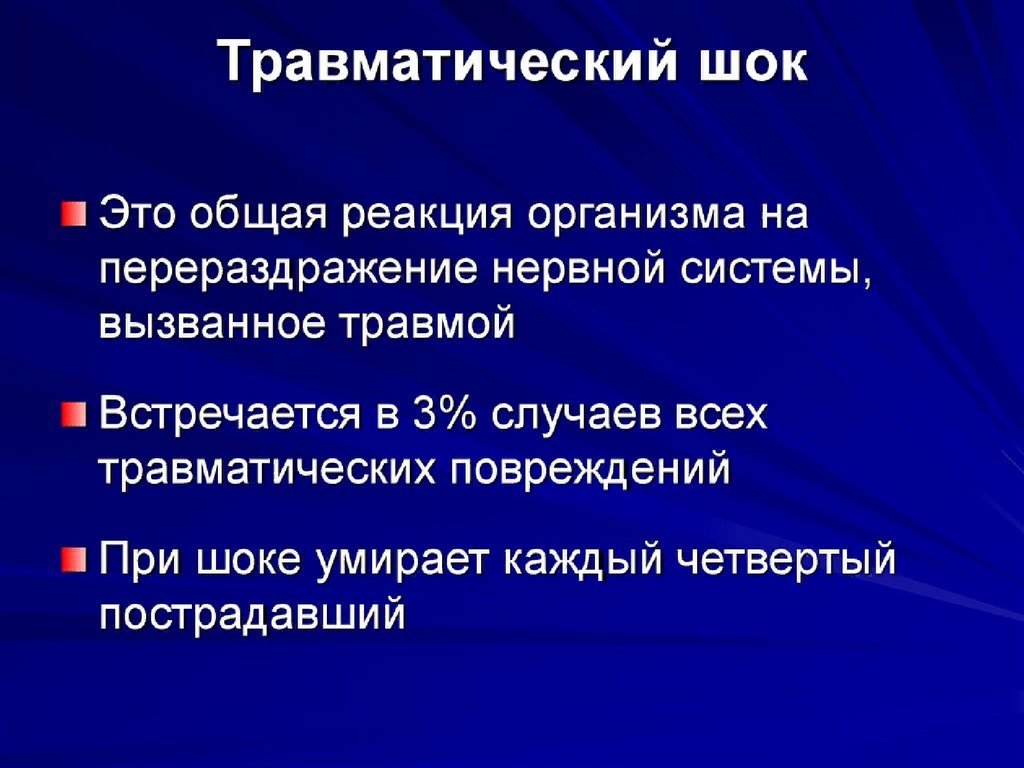 Травматический шок

Это общая реакция организма на перераздражение нервной системы, вызванное травмой

Встречается в 3% случаев всех травматических повреждений

При шоке умирает каждый четвертый пострадавший